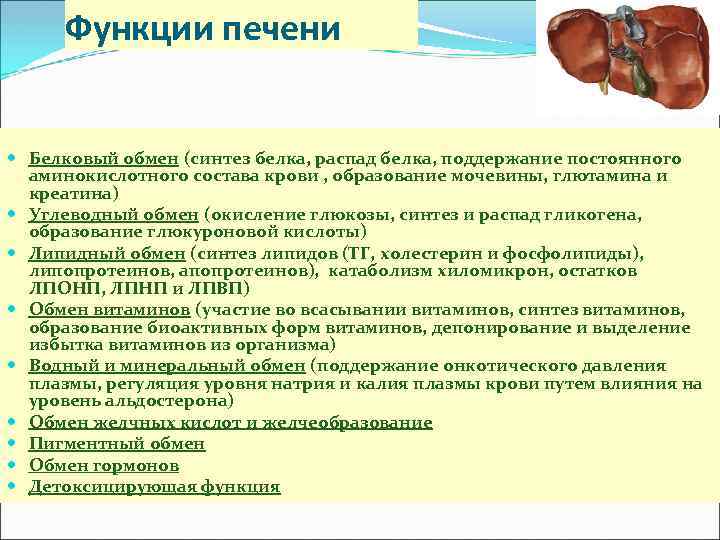 Функции печени

- Белковый обмен (синтез белка, распад белка, поддержание постоянного аминокислотного состава крови , образование мочевины, глютамина и креатина)
- Углеводный обмен (окисление глюкозы, синтез и распад гликогена, образование глюкуроновой кислоты)
- Липидный обмен (синтез липидов (ТГ, холестерин и фосфолипиды), липопротеинов, апопротеинов), катаболизм хиломикрон, остатков ЛПОНП, ЛПНП и ЛПВП)
- Обмен витаминов (участие во всасывании витаминов, синтез витаминов, образование биоактивных форм витаминов, депонирование и выделение избытка витаминов из организма)
- Водный и минеральный обмен (поддержание онкотического давления плазмы, регуляция уровня натрия и калия плазмы крови путем влияния на уровень альдостерона)
- Обмен желчных кислот и желчеобразование
- Пигментный обмен
- Обмен гормонов
- Детоксицирующая функция